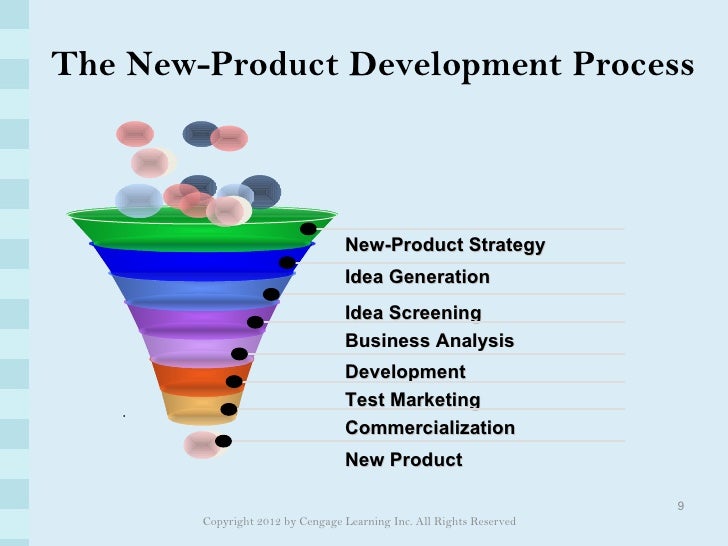 The New-Product Development Process

New-Product Strategy

Idea Generation

Idea Screening

Business Analysis

Development

Test Marketing

Commercialization

New Product

9

Copyright 2012 by Cengage Learning Inc. All Rights Reserved